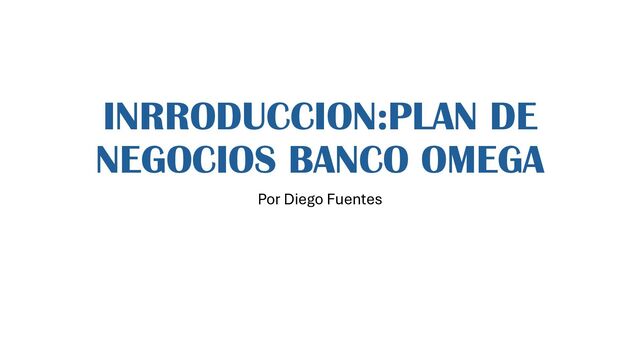 INRRODUCCION:PLAN DE NEGOCIOS BANCO OMEGA

Por Diego Fuentes